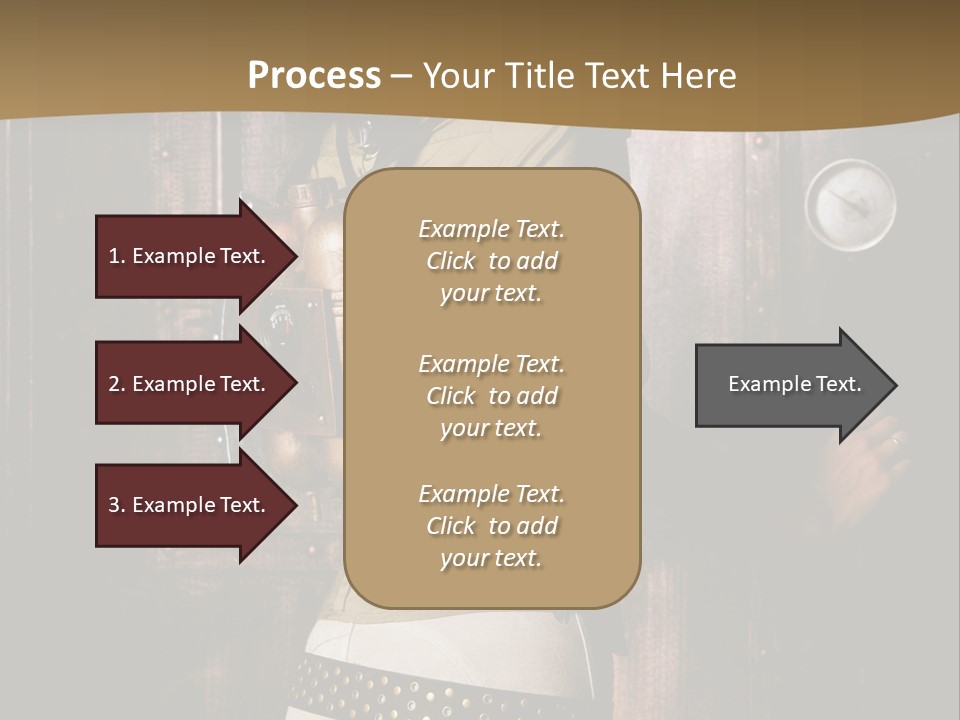 Process – Your Title Text Here

1. Example Text.

2. Example Text.

3. Example Text.

Example Text. Click to add your text.

Example Text. Click to add your text.

Example Text. Click to add your text.

Example Text.